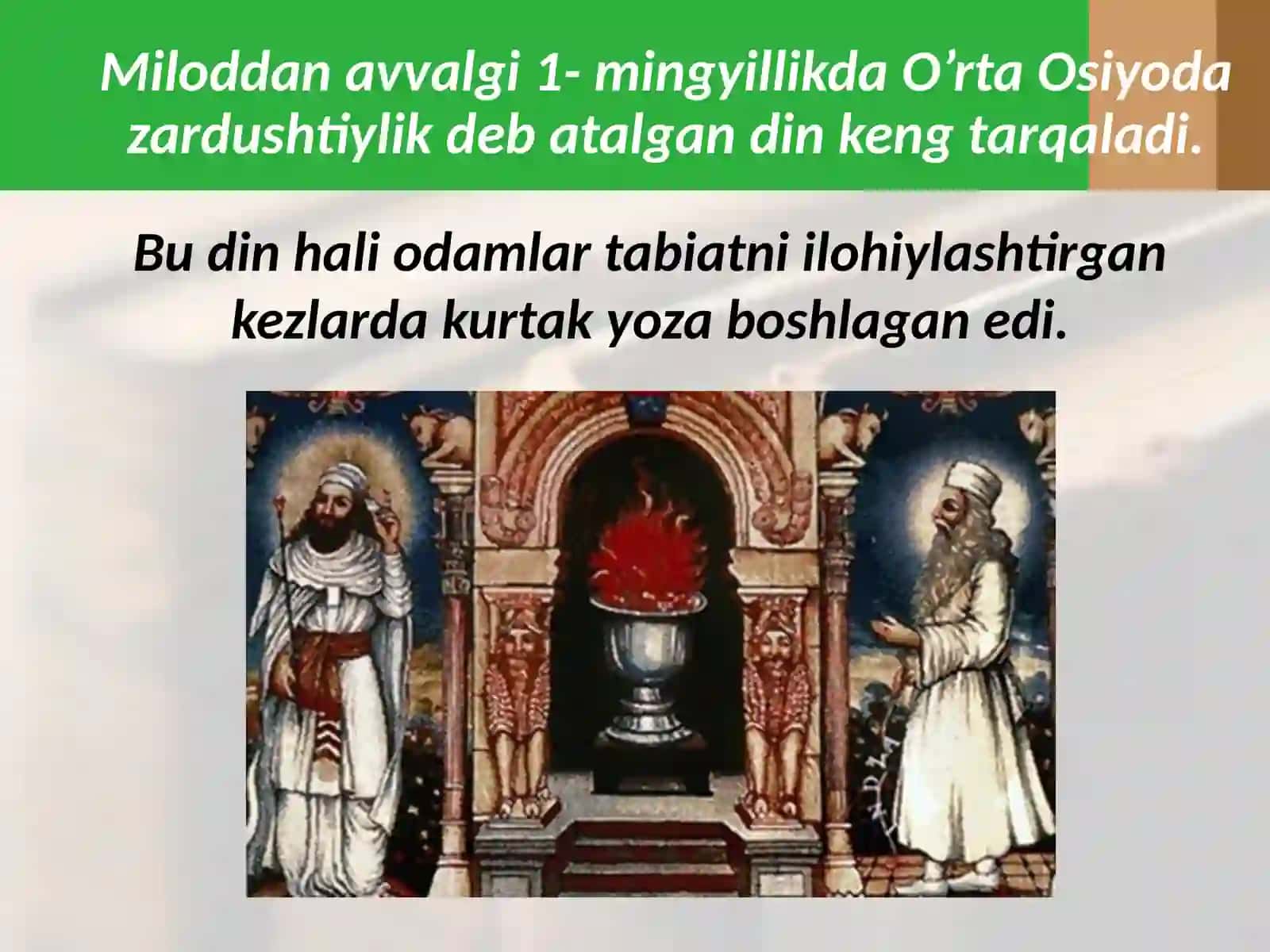 Miloddan avvalgi 1- mingyillikda O'rta Osiyoda zardushtiylik deb atalgan din keng tarqaladi.

Bu din hali odamlar tabiatni ilohiylashtirgan kezlarda kurtak yoza boshlagan edi.